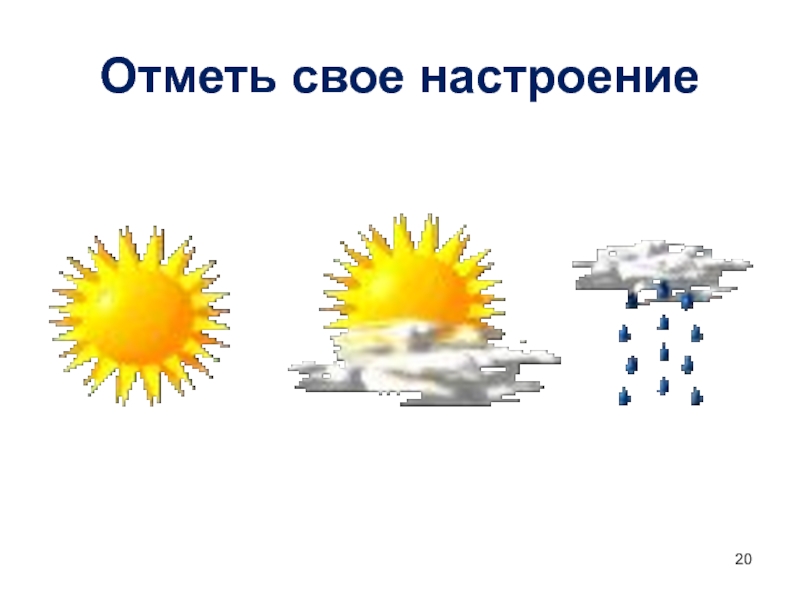 Отметь свое настроение

20